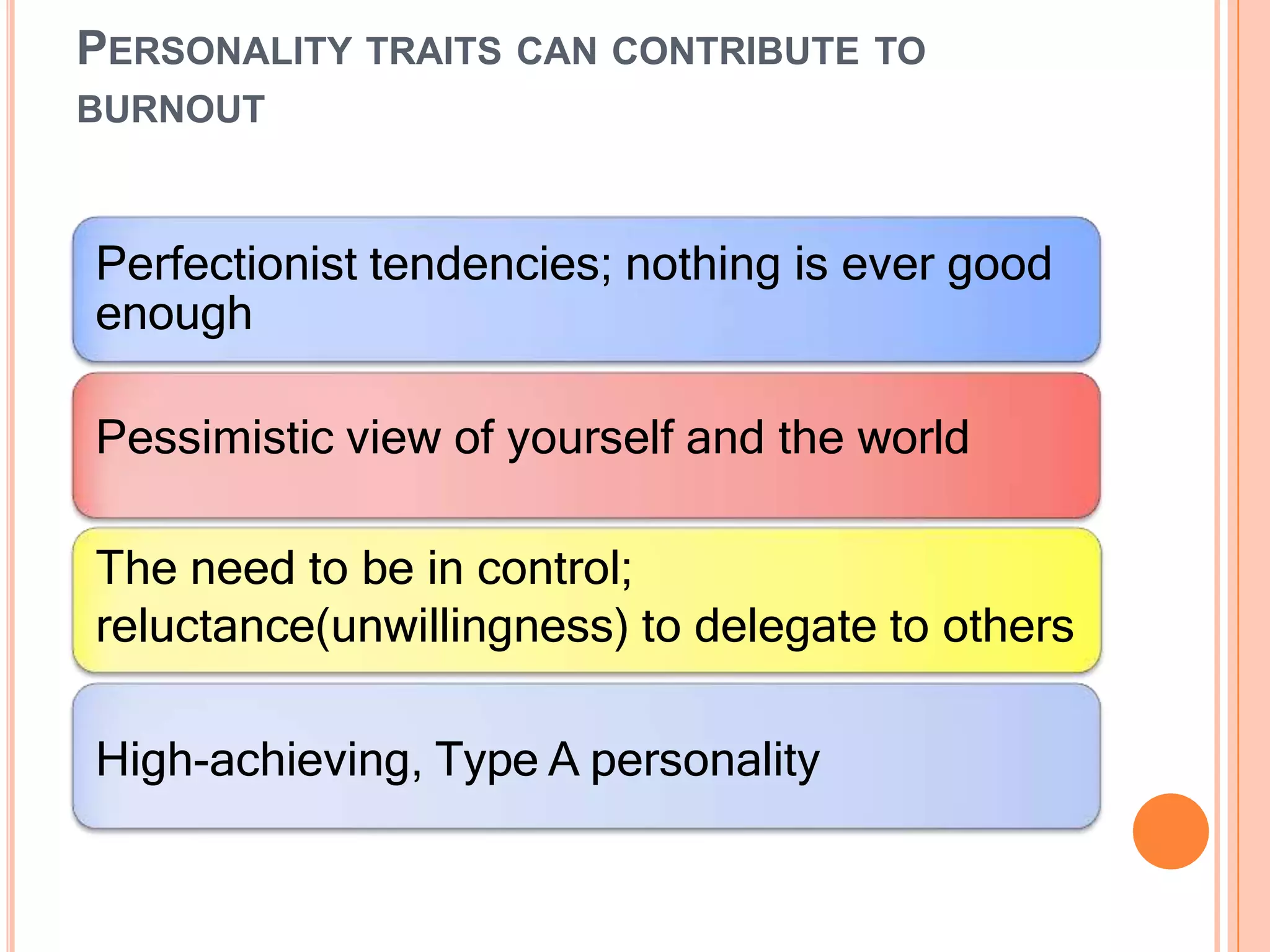 PERSONALITY TRAITS CAN CONTRIBUTE TO BURNOUT

Perfectionist tendencies; nothing is ever good enough

Pessimistic view of yourself and the world

The need to be in control; reluctance(unwillingness) to delegate to others

High-achieving, Type A personality